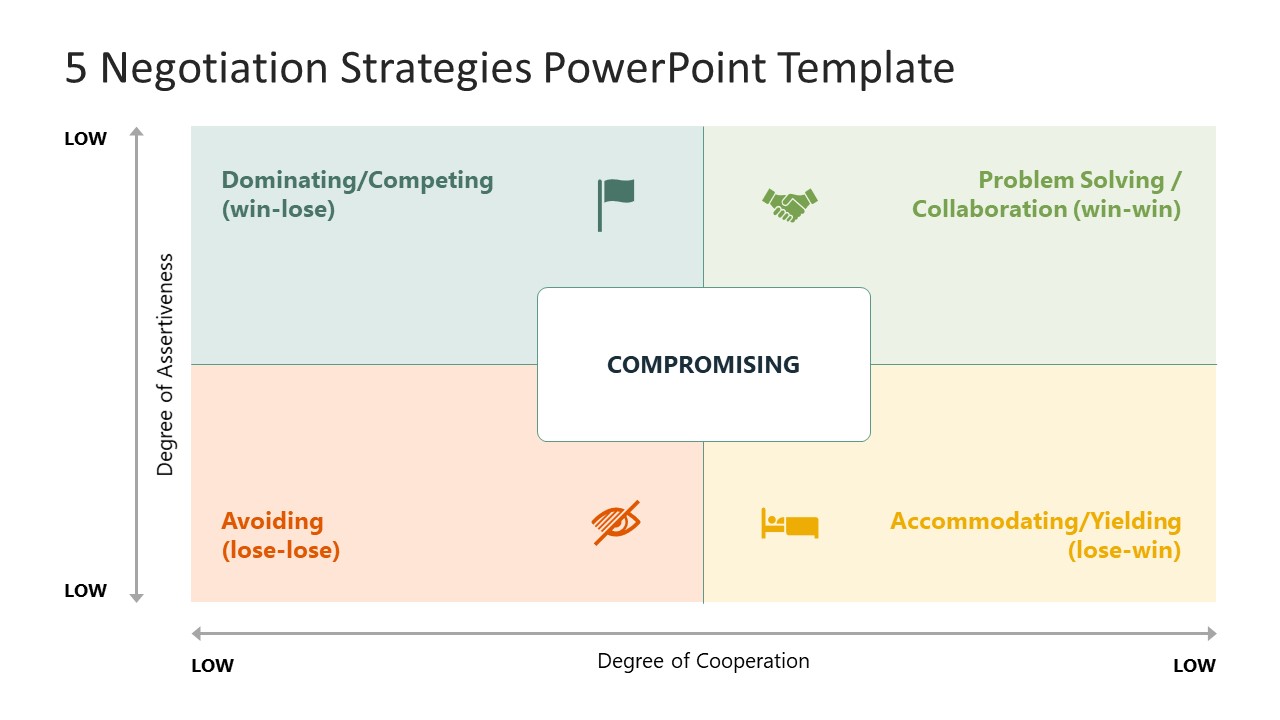 5 Negotiation Strategies PowerPoint Template

LOW

Degree of Assertiveness

LOW

Dominating/Competing (win-lose)

Problem Solving / Collaboration (win-win)

COMPROMISING

Avoiding (lose-lose)

Accommodating/Yielding (lose-win)

LOW

Degree of Cooperation

LOW